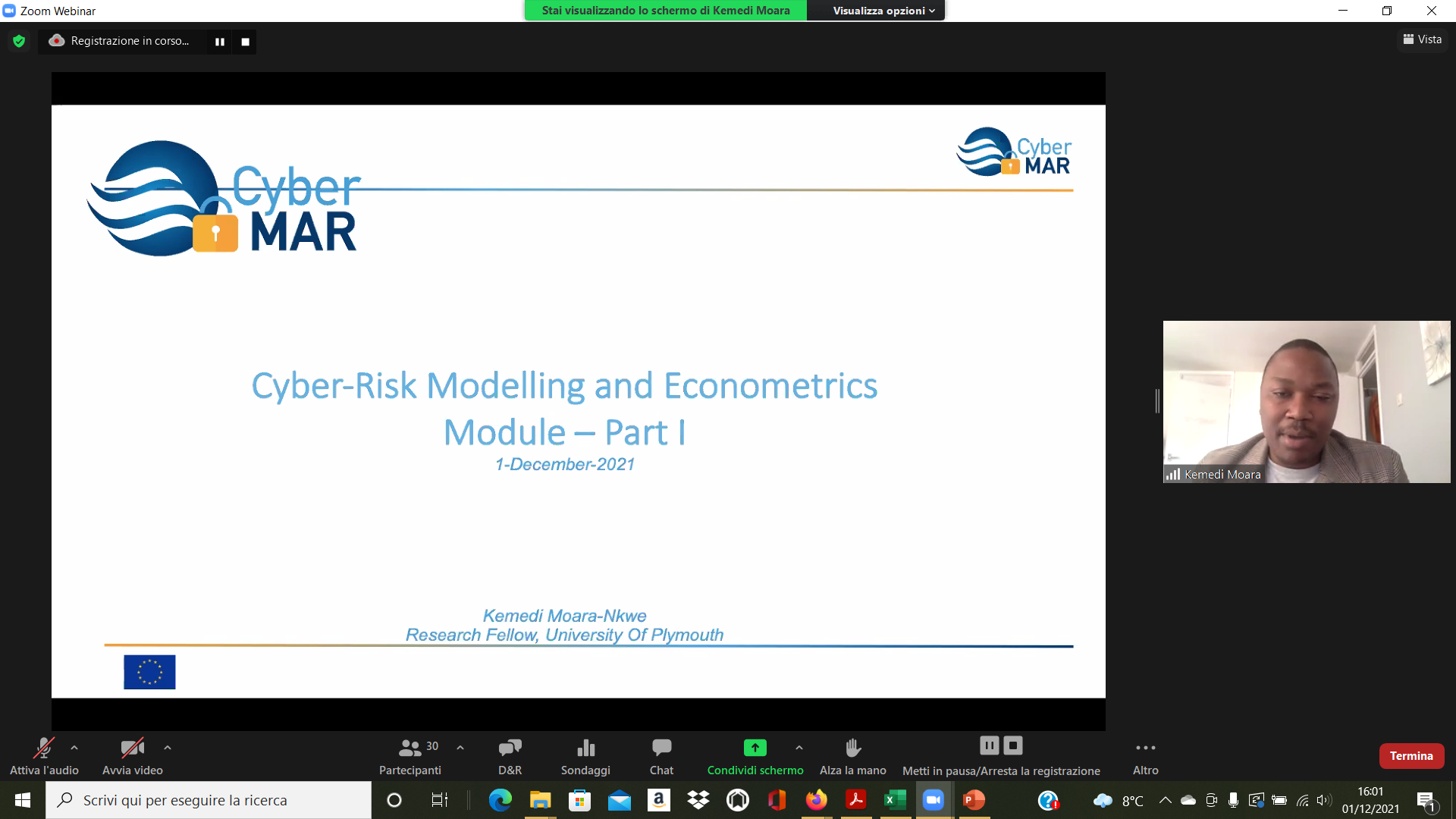 Zoom Webinar

Stai visualizzando lo schermo di Kemedi Moara

Visualizza opzioni

Registrazione in corso...

Vista

Cyber MAR

Cyber MAR

Cyber-Risk Modelling and Econometrics Module – Part I

1-December-2021

Kemedi Moara-Nkwe
Research Fellow, University Of Plymouth

Kemedi Moara

Attiva l'audio

Avvia video

30

Partecipanti

D&R

Sondaggi

Chat

Condividi schermo

Alza la mano

Metti in pausa/Arresta la registrazione

Altro

Termina

Scrivi qui per eseguire la ricerca

8°C

16:01
01/12/2021

1